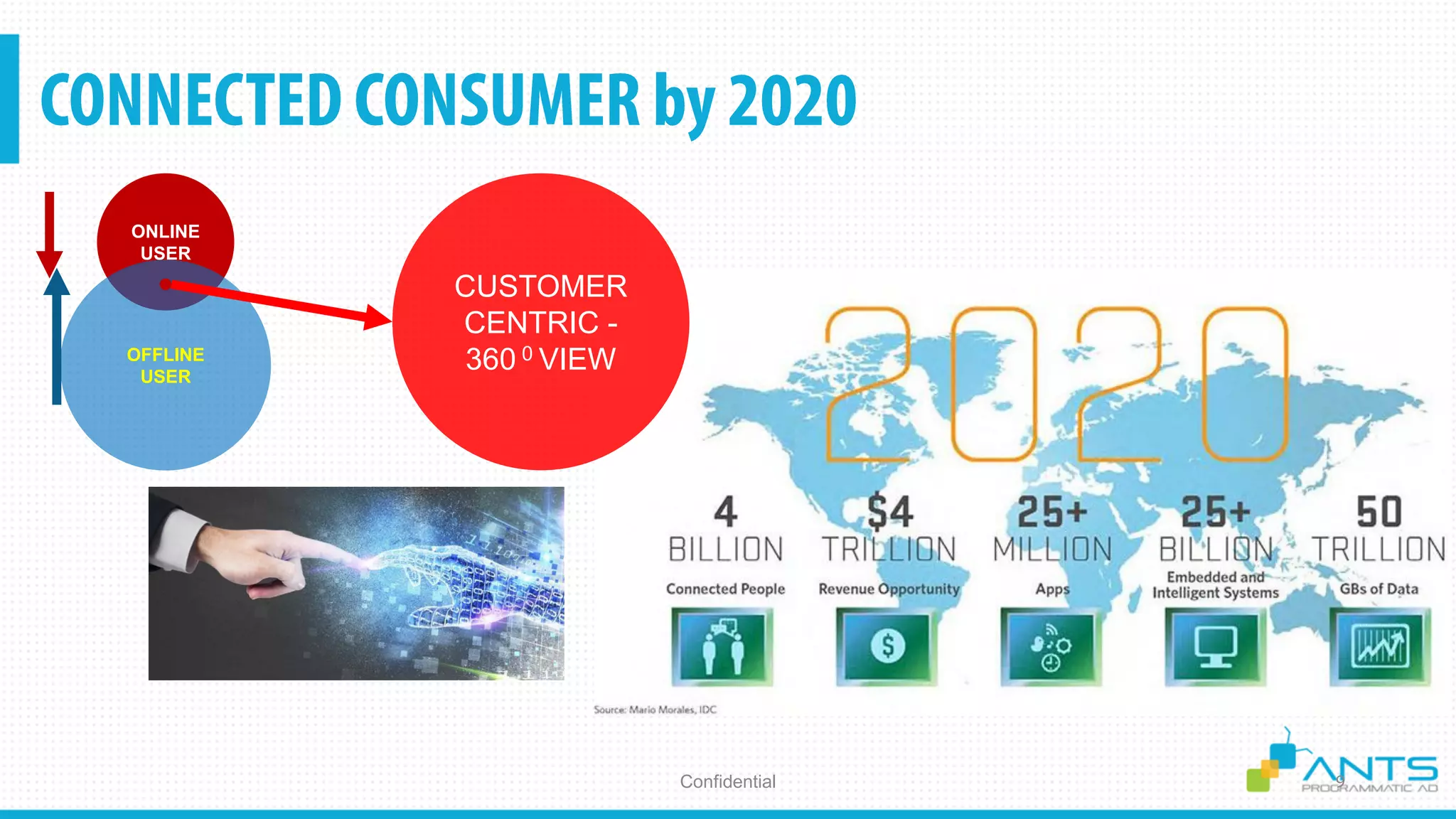 CONNECTED CONSUMER by 2020

ONLINE USER

OFFLINE USER

CUSTOMER CENTRIC - 360 $^0$ VIEW

2020

4 BILLION
Connected People

$4 TRILLION
Revenue Opportunity

25+ MILLION
Apps

25+ BILLION
Embedded and Intelligent Systems

50 TRILLION
GBs of Data

Source: Mario Morales, IDC

Confidential

9

ANTS
PROGRAMMATIC AD